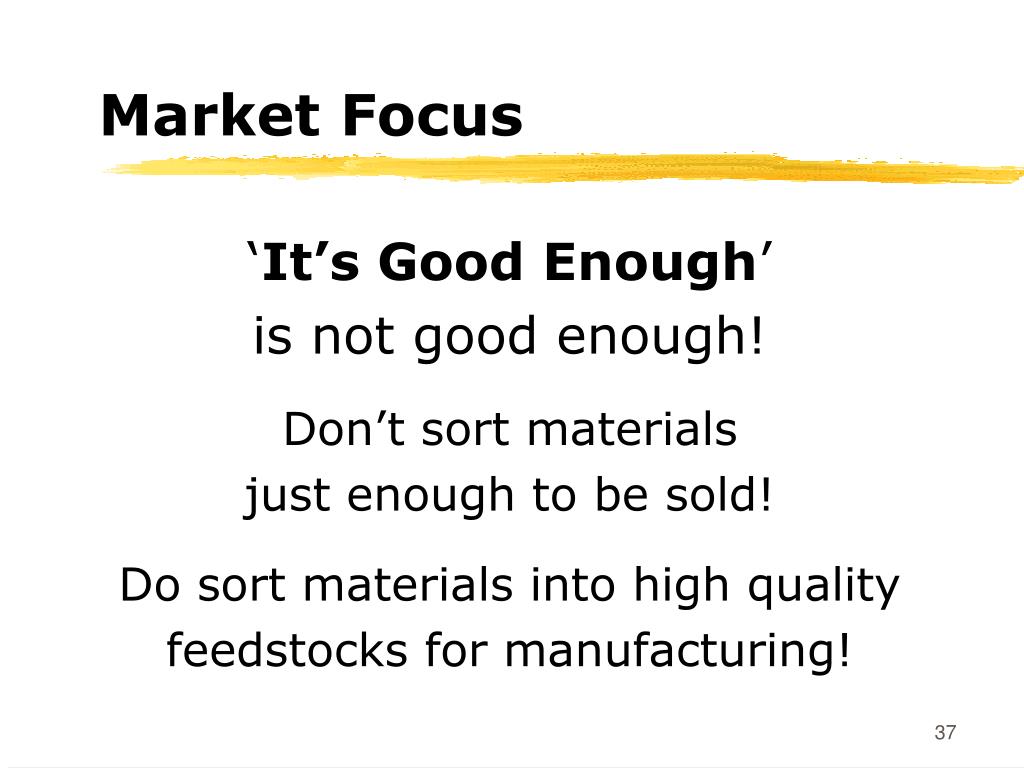 Market Focus

‘It’s Good Enough’
is not good enough!

Don’t sort materials
just enough to be sold!

Do sort materials into high quality feedstocks for manufacturing!

37